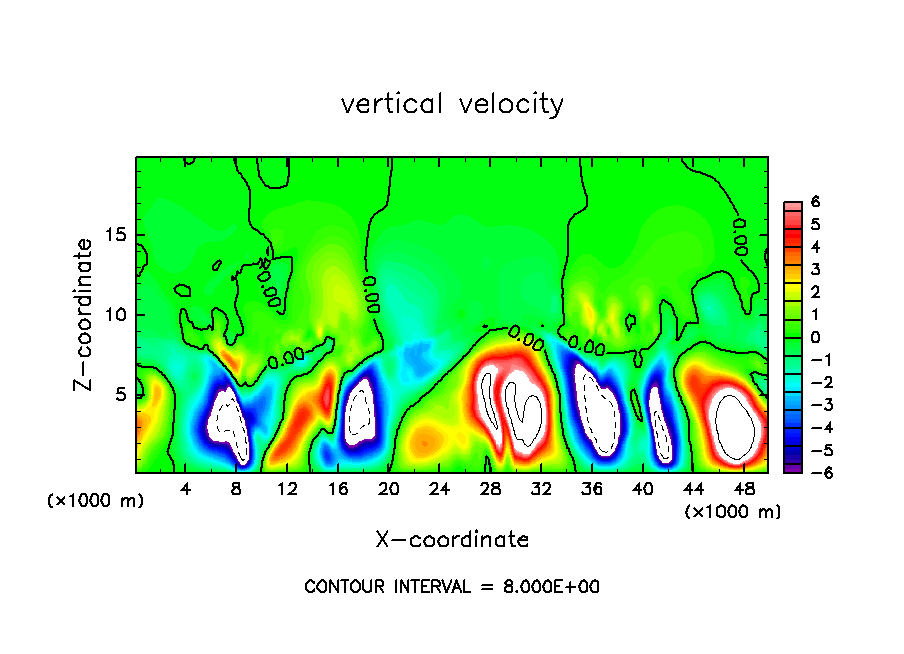 vertical velocity

Z-coordinate

15
10
5

0.00
0.00
0.00
0.00
0.00
0.00

6
5
4
3
2
1
0
−1
−2
−3
−4
−5
−6

(×1000 m)

4 8 12 16 20 24 28 32 36 40 44 48

(×1000 m)

X-coordinate

CONTOUR INTERVAL = 8.000E+00